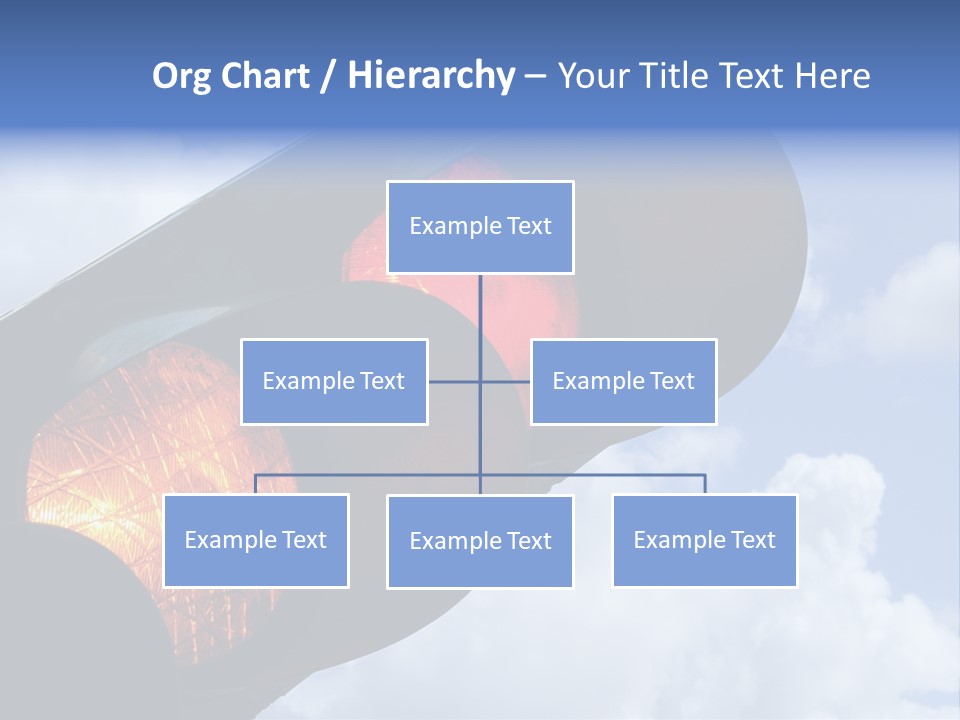 Org Chart / Hierarchy – Your Title Text Here

Example Text

Example Text

Example Text

Example Text

Example Text

Example Text